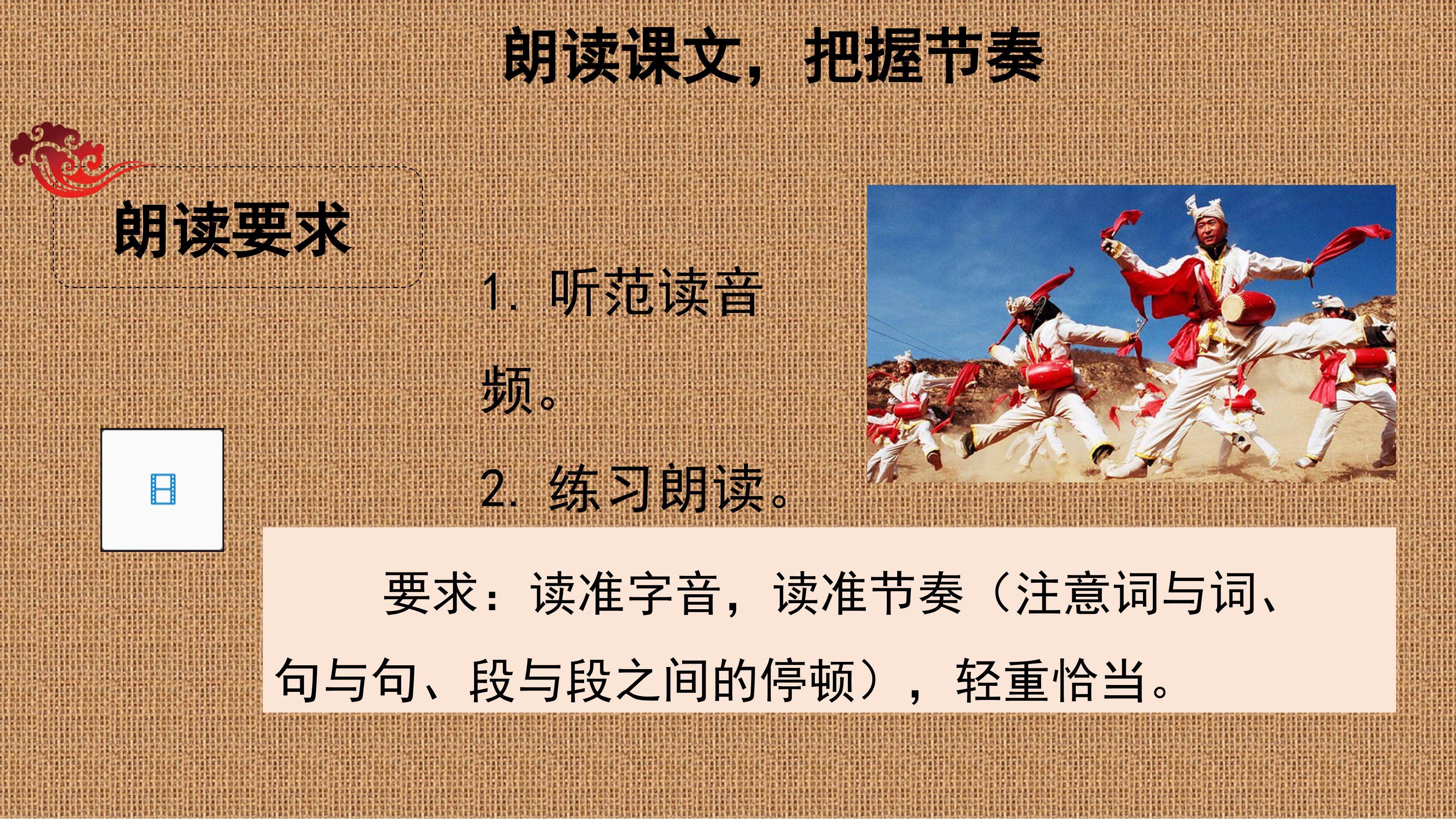 朗读课文，把握节奏

朗读要求

1. 听范读音频。

2. 练习朗读。

要求：读准字音，读准节奏（注意词与词、句与句、段与段之间的停顿），轻重恰当。